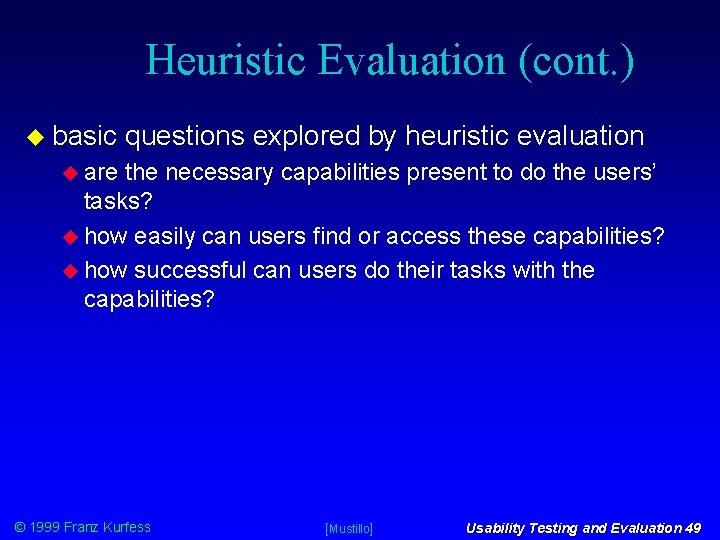 Heuristic Evaluation (cont.)

basic questions explored by heuristic evaluation

are the necessary capabilities present to do the users' tasks?

how easily can users find or access these capabilities?

how successful can users do their tasks with the capabilities?

© 1999 Franz Kurfess

[Mustillo]

Usability Testing and Evaluation 49